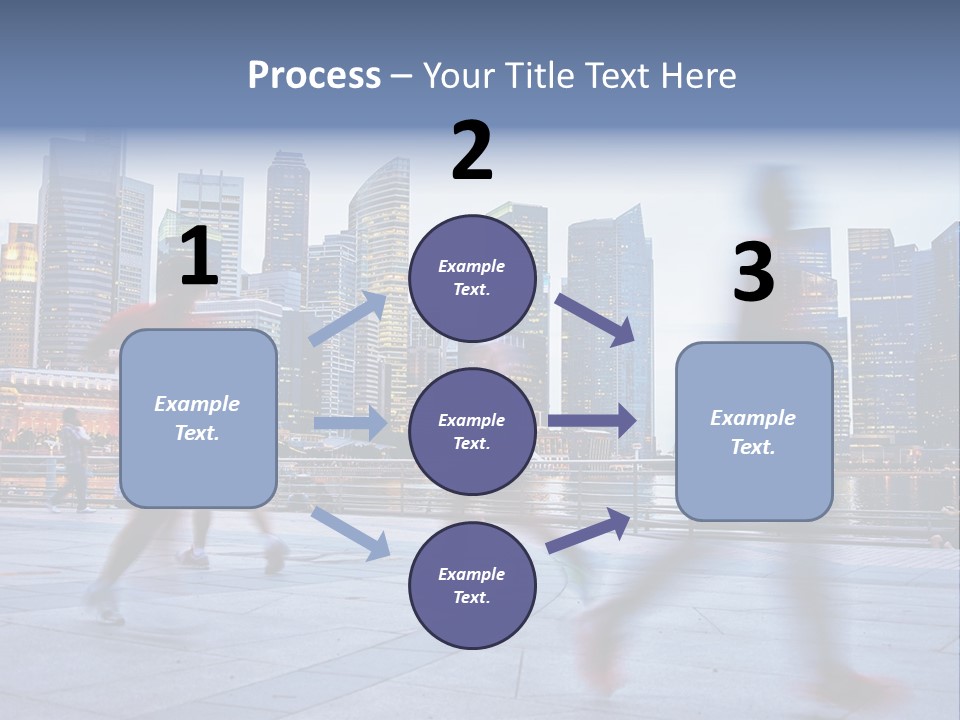 Process – Your Title Text Here

1

Example Text.

2

Example Text.

Example Text.

Example Text.

3

Example Text.